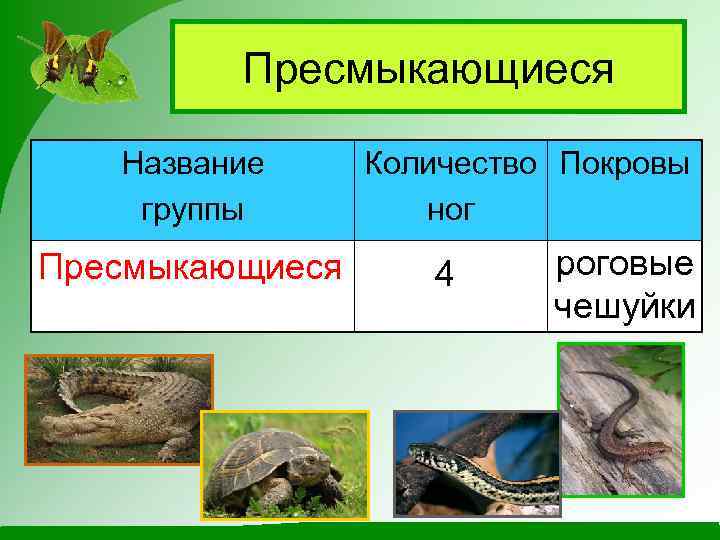 Пресмыкающиеся

| Название группы | Количество ног | Покровы |
|---|---|---|
| Пресмыкающиеся | 4 | роговые чешуйки |